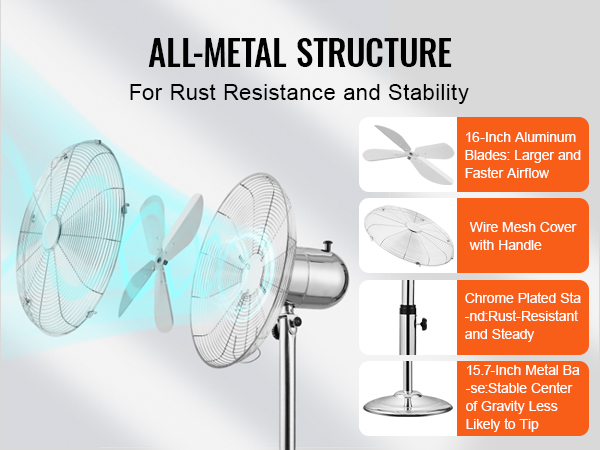 ALL-METAL STRUCTURE

For Rust Resistance and Stability

16-Inch Aluminum Blades: Larger and Faster Airflow

Wire Mesh Cover with Handle

Chrome Plated Sta-nd:Rust-Resistant and Steady

15.7-Inch Metal Ba-se:Stable Center of Gravity Less Likely to Tip